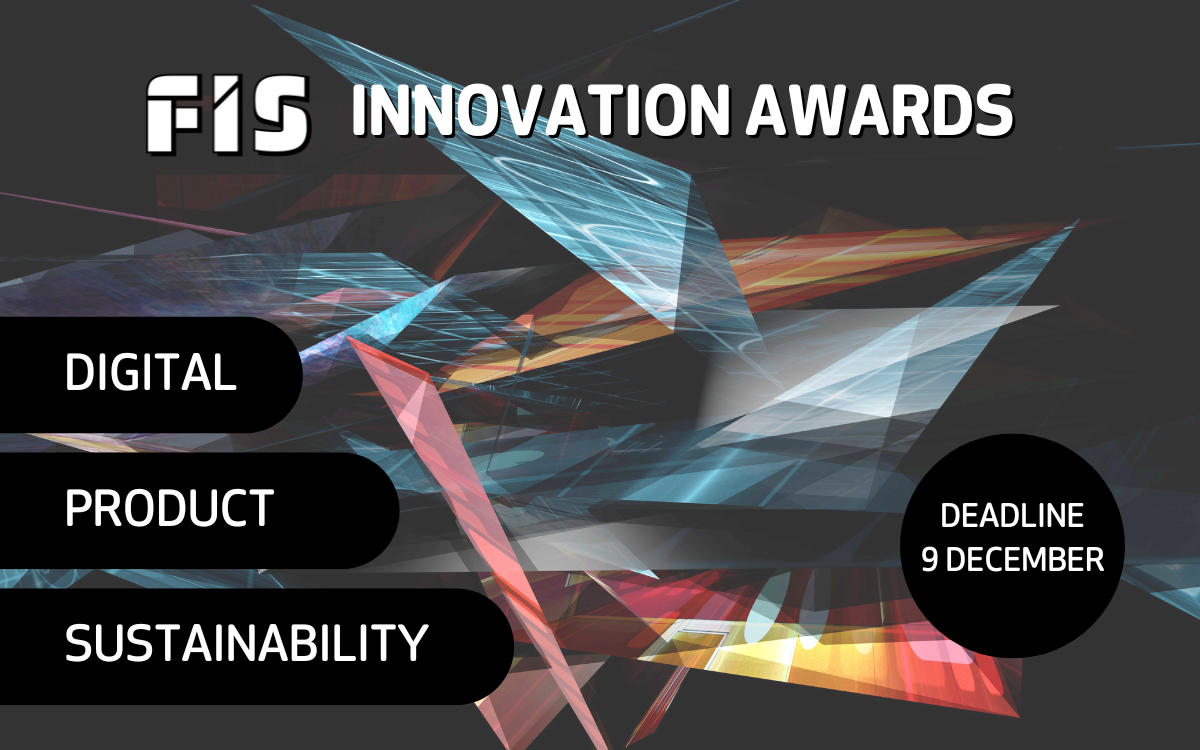 FIS INNOVATION AWARDS

DIGITAL

PRODUCT

SUSTAINABILITY

DEADLINE
9 DECEMBER